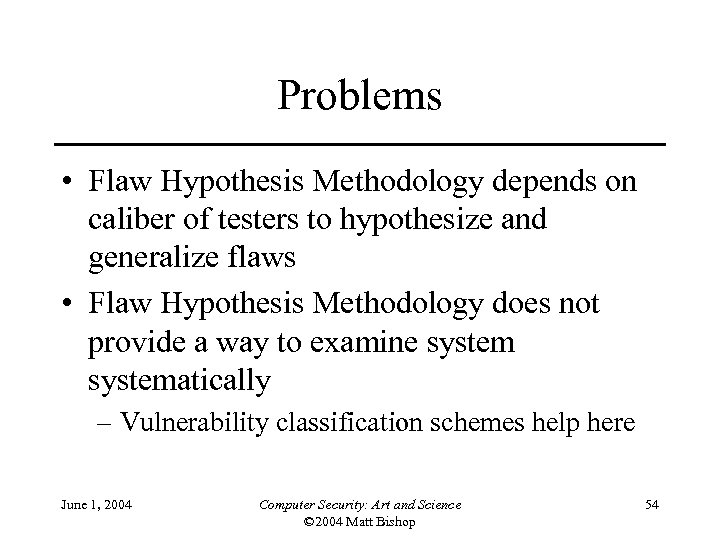 Problems

• Flaw Hypothesis Methodology depends on caliber of testers to hypothesize and generalize flaws
• Flaw Hypothesis Methodology does not provide a way to examine system systematically
– Vulnerability classification schemes help here

June 1, 2004

Computer Security: Art and Science
©2004 Matt Bishop

54